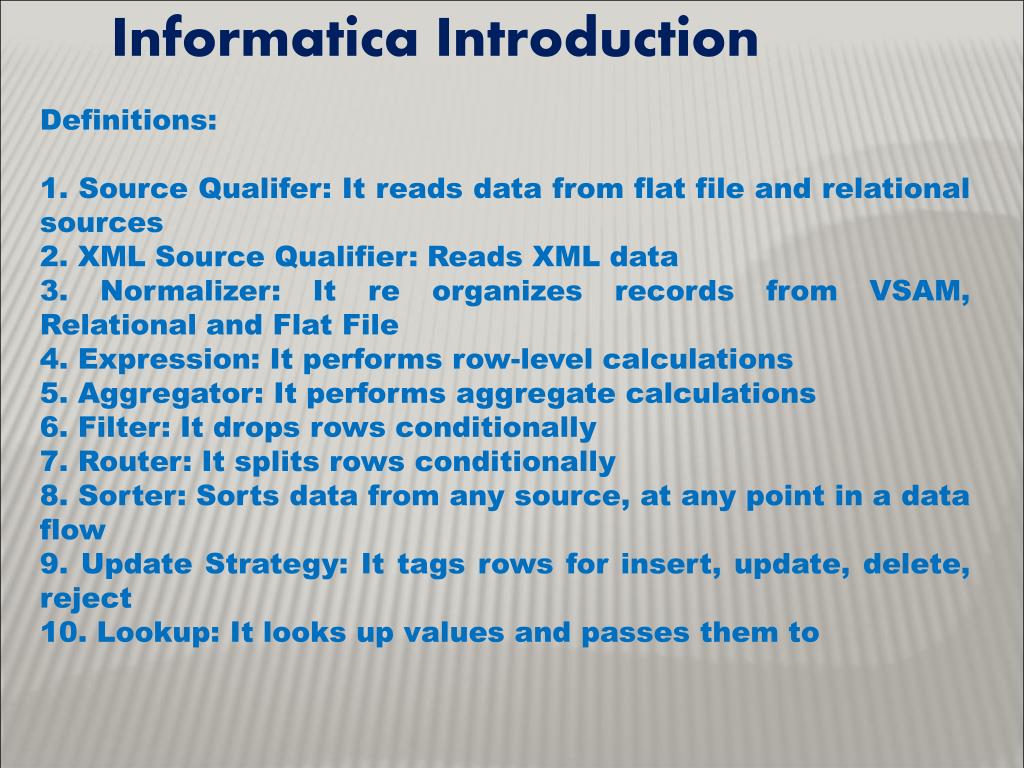 Informatica Introduction

Definitions:

1. Source Qualifer: It reads data from flat file and relational sources
2. XML Source Qualifier: Reads XML data
3. Normalizer: It re organizes records from VSAM, Relational and Flat File
4. Expression: It performs row-level calculations
5. Aggregator: It performs aggregate calculations
6. Filter: It drops rows conditionally
7. Router: It splits rows conditionally
8. Sorter: Sorts data from any source, at any point in a data flow
9. Update Strategy: It tags rows for insert, update, delete, reject
10. Lookup: It looks up values and passes them to